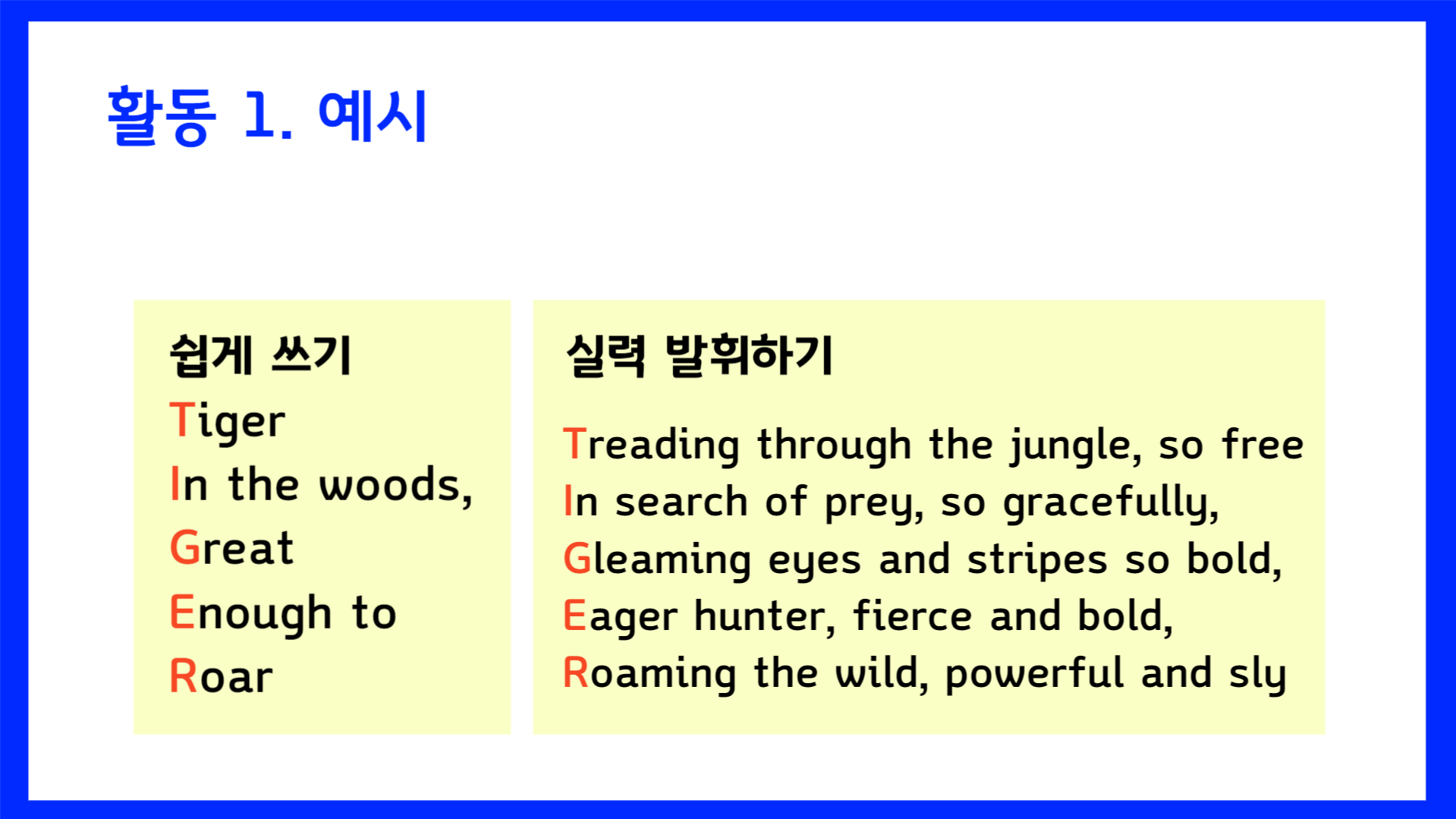 활동 1. 예시

쉽게 쓰기
Tiger
In the woods,
Great
Enough to
Roar

실력 발휘하기

Treading through the jungle, so free
In search of prey, so gracefully,
Gleaming eyes and stripes so bold,
Eager hunter, fierce and bold,
Roaming the wild, powerful and sly